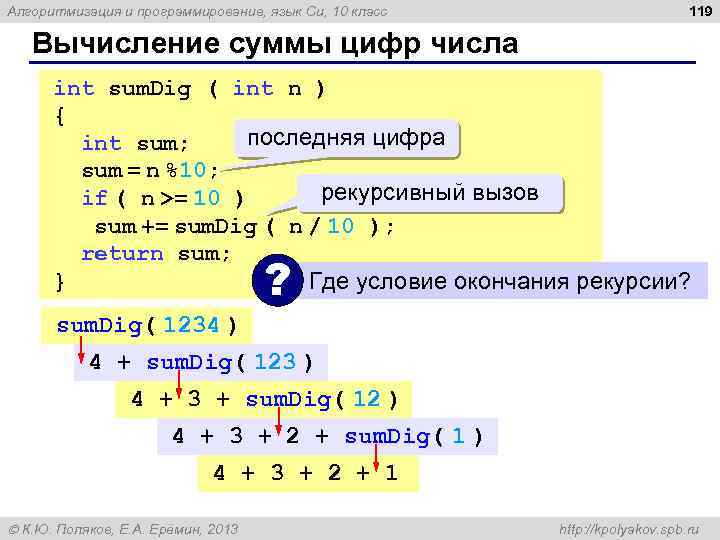 Алгоритмизация и программирование, язык Си, 10 класс

119

Вычисление суммы цифр числа

int sumDig ( int n )
{
 int sum;
 sum = n %10;
 if ( n >= 10 )
 sum += sumDig ( n / 10 );
 return sum;
}

последняя цифра

рекурсивный вызов

?

Где условие окончания рекурсии?

sumDig( 1234 )

4 + sumDig( 123 )

4 + 3 + sumDig( 12 )

4 + 3 + 2 + sumDig( 1 )

4 + 3 + 2 + 1

© К.Ю. Поляков, Е.А. Еремин, 2013

http://kpolyakov.spb.ru